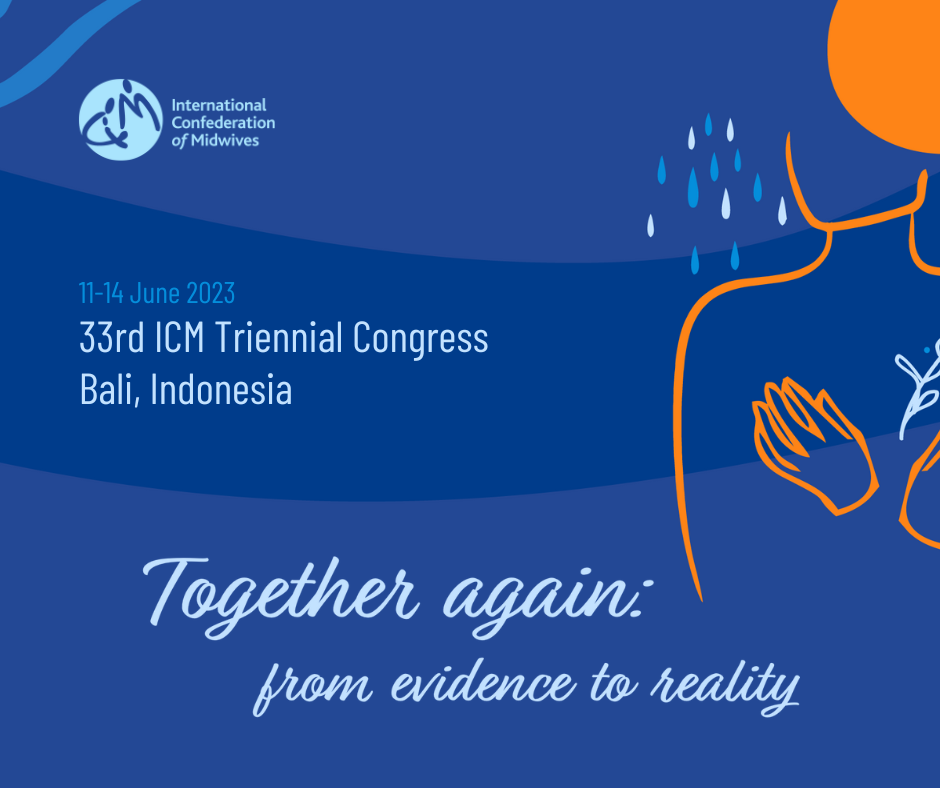 International Confederation of Midwives

11-14 June 2023
33rd ICM Triennial Congress
Bali, Indonesia

Together again:
from evidence to reality